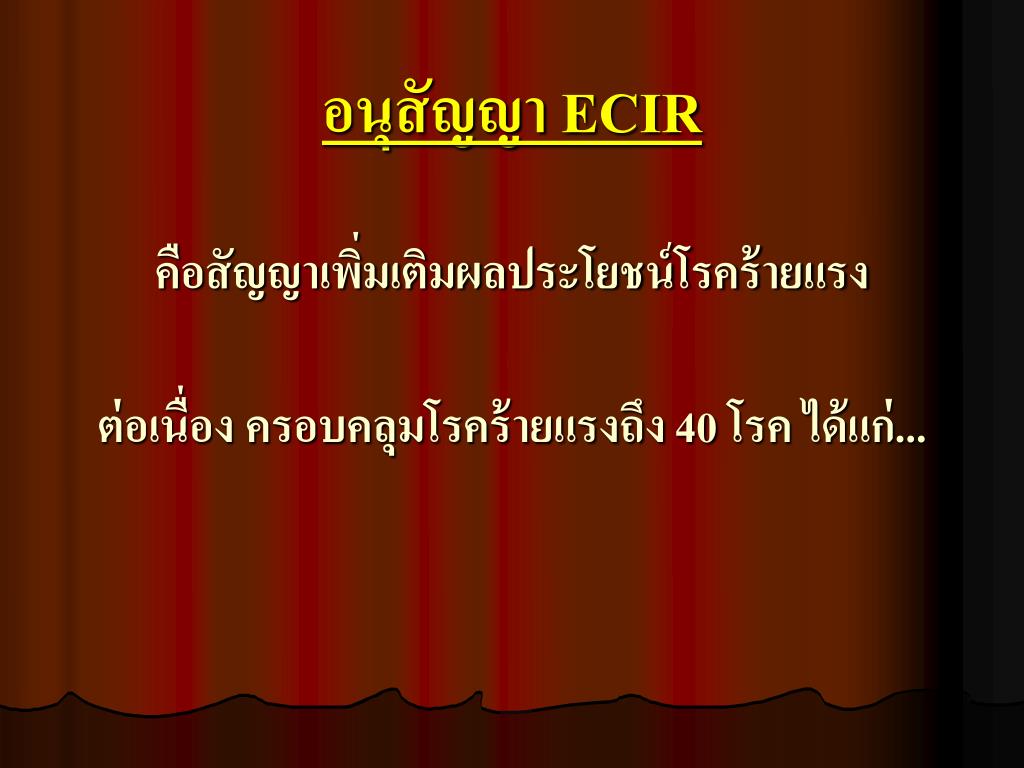 อนุสัญญา ECIR

คือสัญญาเพิ่มเติมผลประโยชน์โรคร้ายแรง

ต่อเนื่อง ครอบคลุมโรคร้ายแรงถึง 40 โรค ได้แก่...